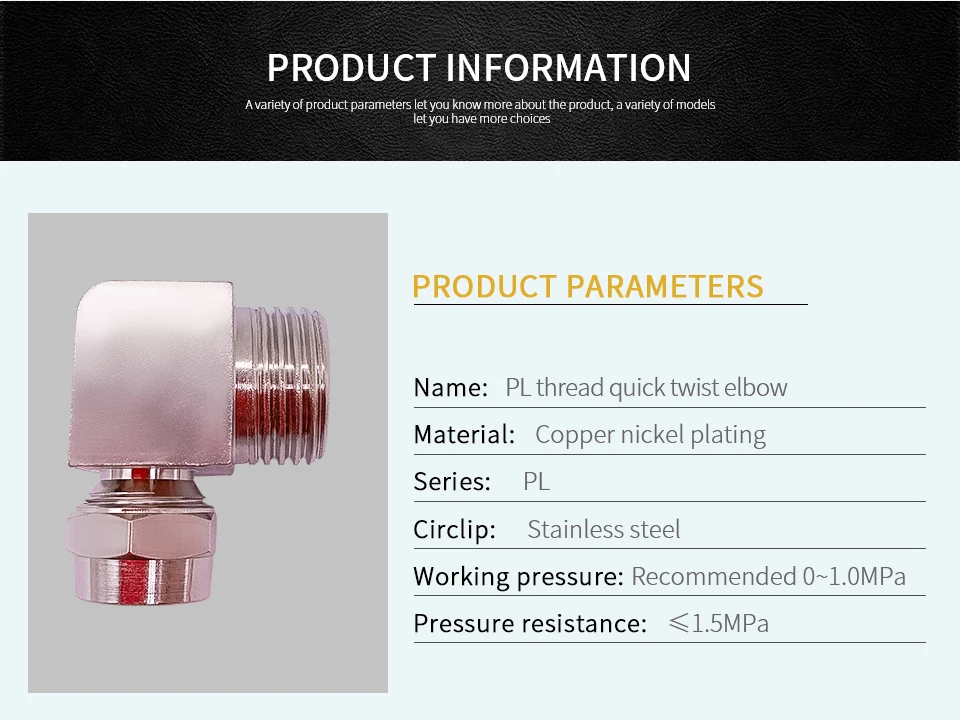 PRODUCT INFORMATION

A variety of product parameters let you know more about the product, a variety of models let you have more choices

PRODUCT PARAMETERS

Name: PL thread quick twist elbow

Material: Copper nickel plating

Series: PL

Circlip: Stainless steel

Working pressure: Recommended 0~1.0MPa

Pressure resistance: ≤1.5MPa